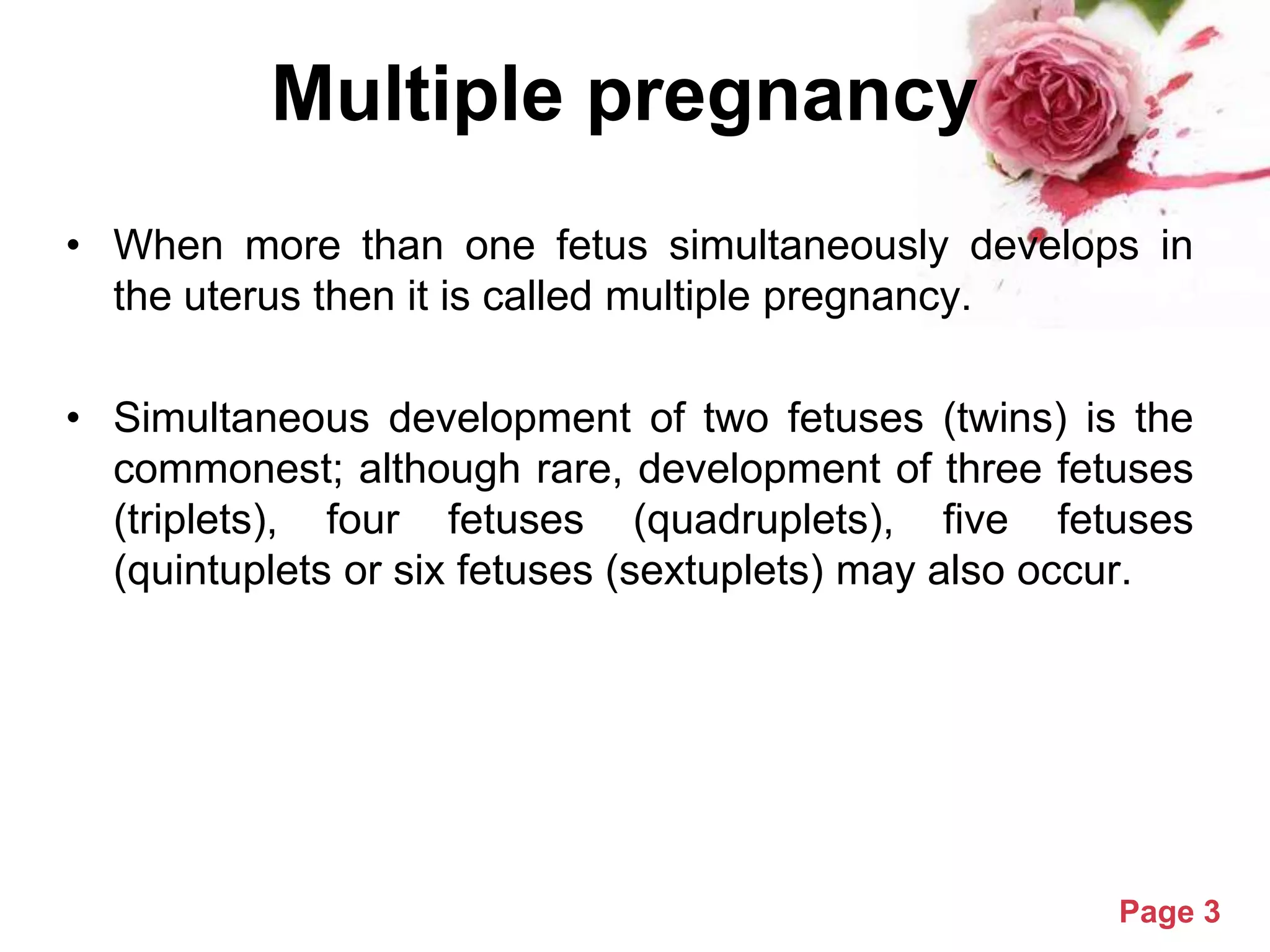 Multiple pregnancy

• When more than one fetus simultaneously develops in the uterus then it is called multiple pregnancy.

• Simultaneous development of two fetuses (twins) is the commonest; although rare, development of three fetuses (triplets), four fetuses (quadruplets), five fetuses (quintuplets or six fetuses (sextuplets) may also occur.

Page 3